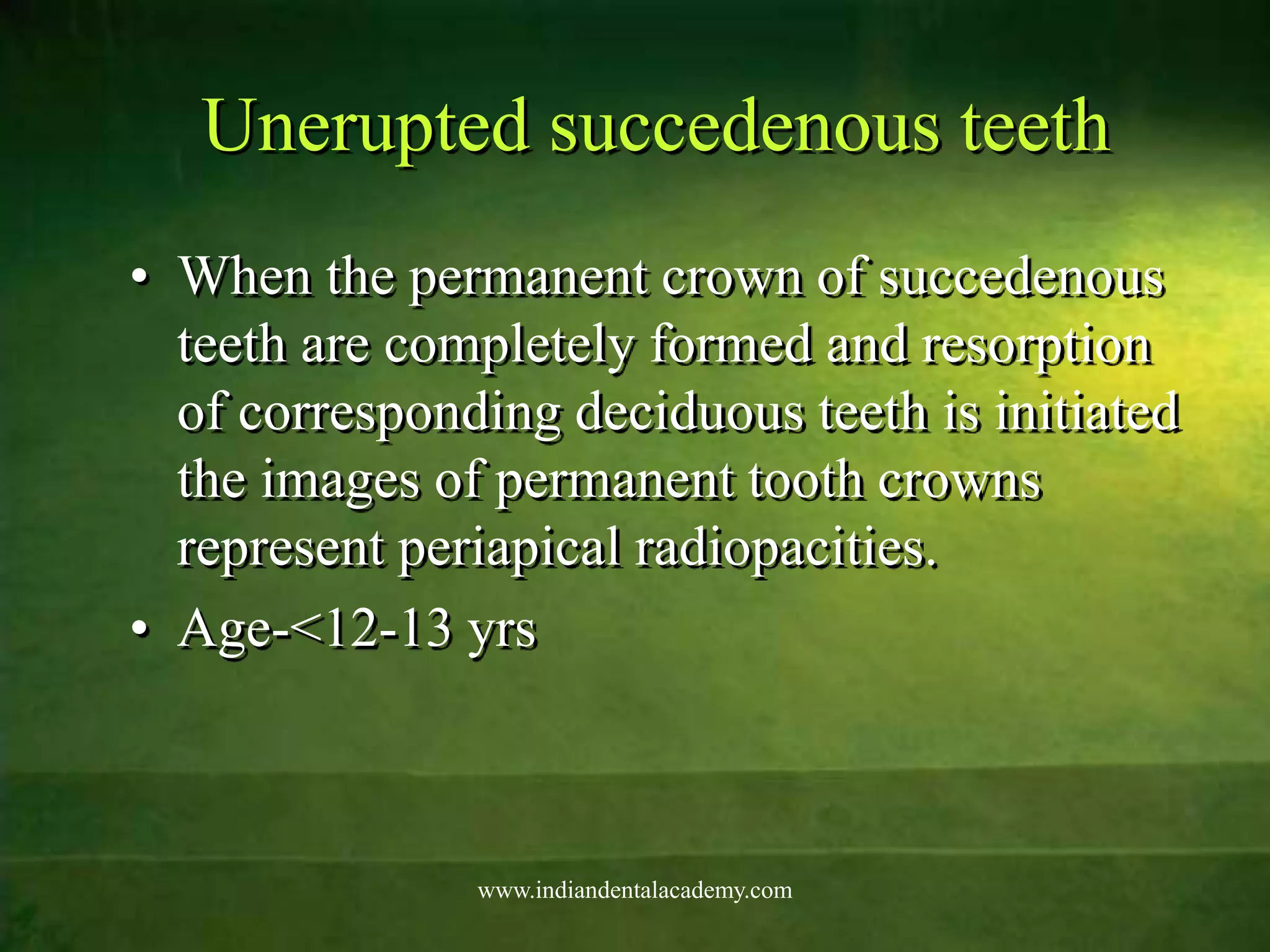 Unerupted succedenous teeth

• When the permanent crown of succedenous teeth are completely formed and resorption of corresponding deciduous teeth is initiated the images of permanent tooth crowns represent periapical radiopacities.
• Age-<12-13 yrs

www.indiandentalacademy.com